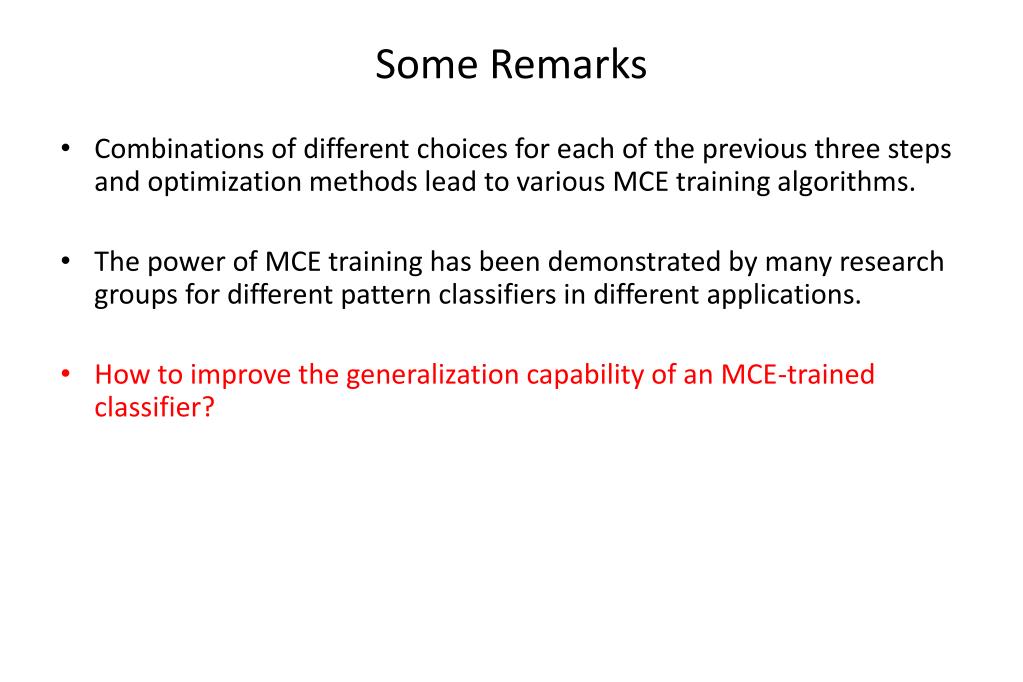 Some Remarks

• Combinations of different choices for each of the previous three steps and optimization methods lead to various MCE training algorithms.

• The power of MCE training has been demonstrated by many research groups for different pattern classifiers in different applications.

• How to improve the generalization capability of an MCE-trained classifier?